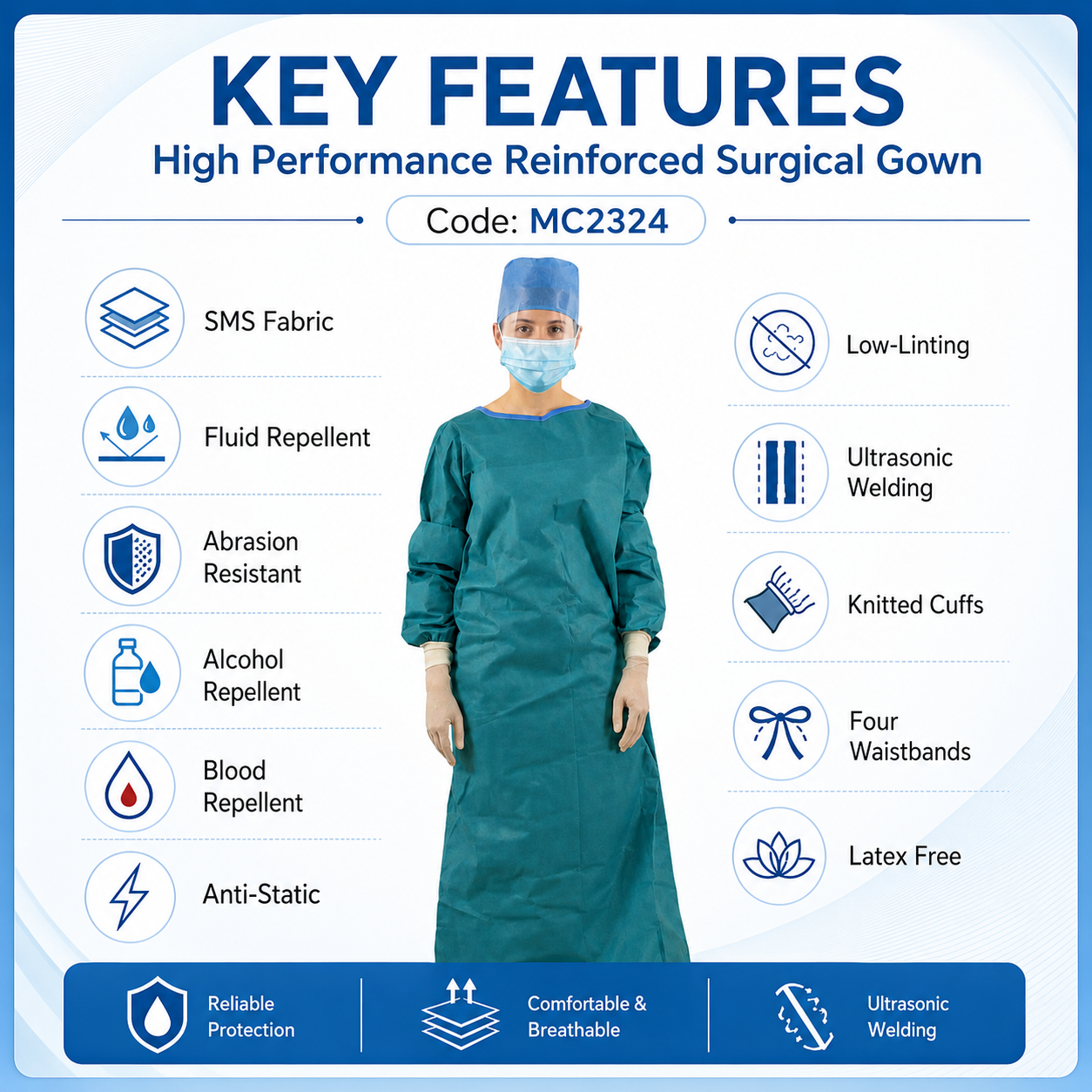 KEY FEATURES
High Performance Reinforced Surgical Gown

Code: MC2324

SMS Fabric

Fluid Repellent

Abrasion Resistant

Alcohol Repellent

Blood Repellent

Anti-Static

Low-Linting

Ultrasonic Welding

Knitted Cuffs

Four Waistbands

Latex Free

Reliable Protection

Comfortable & Breathable

Ultrasonic Welding